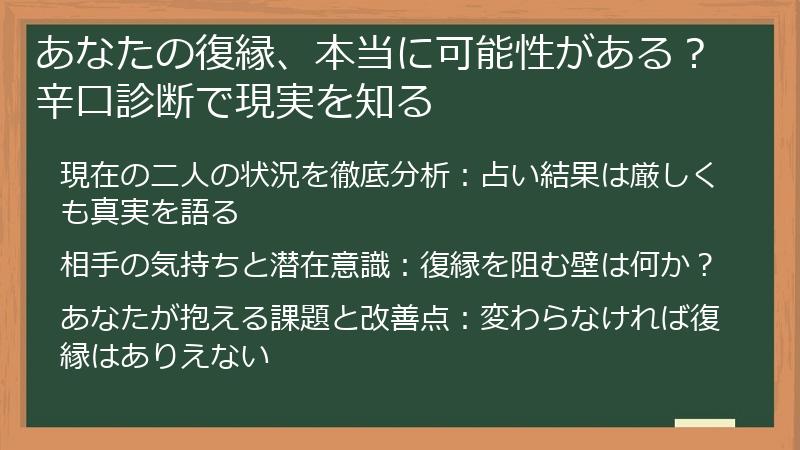 あなたの復縁、本当に可能性がある？辛口診断で現実を知る

現在の二人の状況を徹底分析：占い結果は厳しくも真実を語る

相手の気持ちと潜在意識：復縁を阻む壁は何か？

あなたが抱える課題と改善点：変わらなければ復縁はありえない